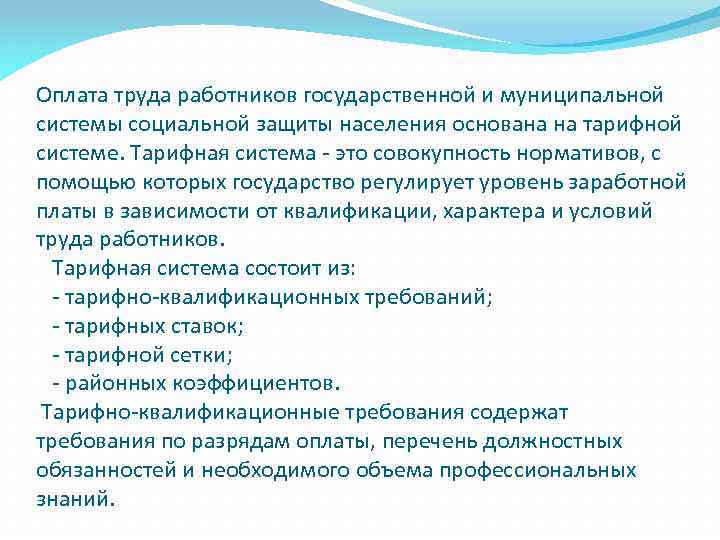 Оплата труда работников государственной и муниципальной системы социальной защиты населения основана на тарифной системе. Тарифная система - это совокупность нормативов, с помощью которых государство регулирует уровень заработной платы в зависимости от квалификации, характера и условий труда работников.

Тарифная система состоит из:
- тарифно-квалификационных требований;
- тарифных ставок;
- тарифной сетки;
- районных коэффициентов.

Тарифно-квалификационные требования содержат требования по разрядам оплаты, перечень должностных обязанностей и необходимого объема профессиональных знаний.